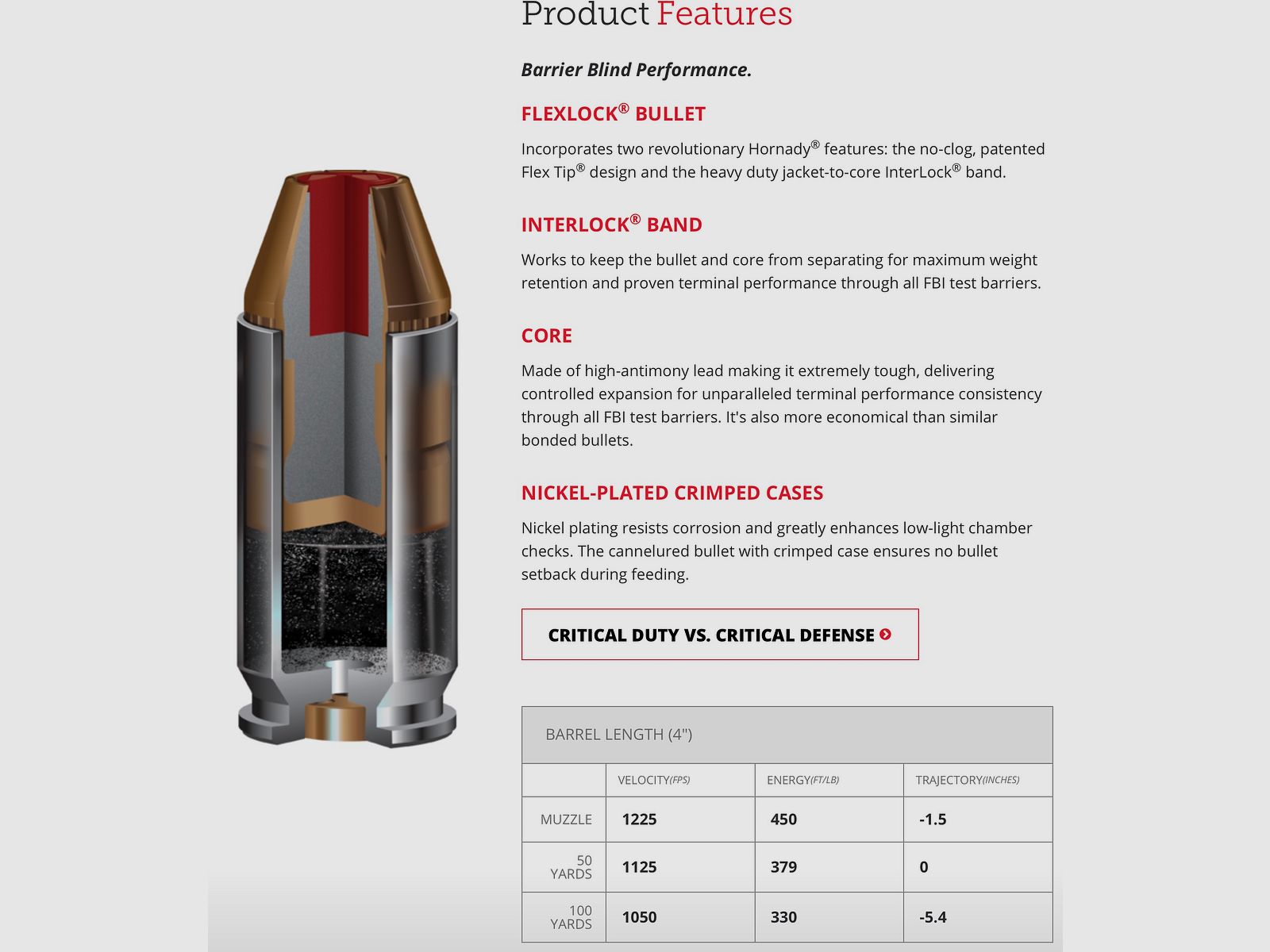 Product Features

Barrier Blind Performance.

FLEXLOCK® BULLET

Incorporates two revolutionary Hornady® features: the no-clog, patented Flex Tip® design and the heavy duty jacket-to-core InterLock® band.

INTERLOCK® BAND

Works to keep the bullet and core from separating for maximum weight retention and proven terminal performance through all FBI test barriers.

CORE

Made of high-antimony lead making it extremely tough, delivering controlled expansion for unparalleled terminal performance consistency through all FBI test barriers. It's also more economical than similar bonded bullets.

NICKEL-PLATED CRIMPED CASES

Nickel plating resists corrosion and greatly enhances low-light chamber checks. The cannelured bullet with crimped case ensures no bullet setback during feeding.

CRITICAL DUTY VS. CRITICAL DEFENSE

BARREL LENGTH (4")

| | VELOCITY(FPS) | ENERGY(FT/LB) | TRAJECTORY(INCHES) |
|---|---|---|---|
| MUZZLE | 1225 | 450 | -1.5 |
| 50 YARDS | 1125 | 379 | 0 |
| 100 YARDS | 1050 | 330 | -5.4 |